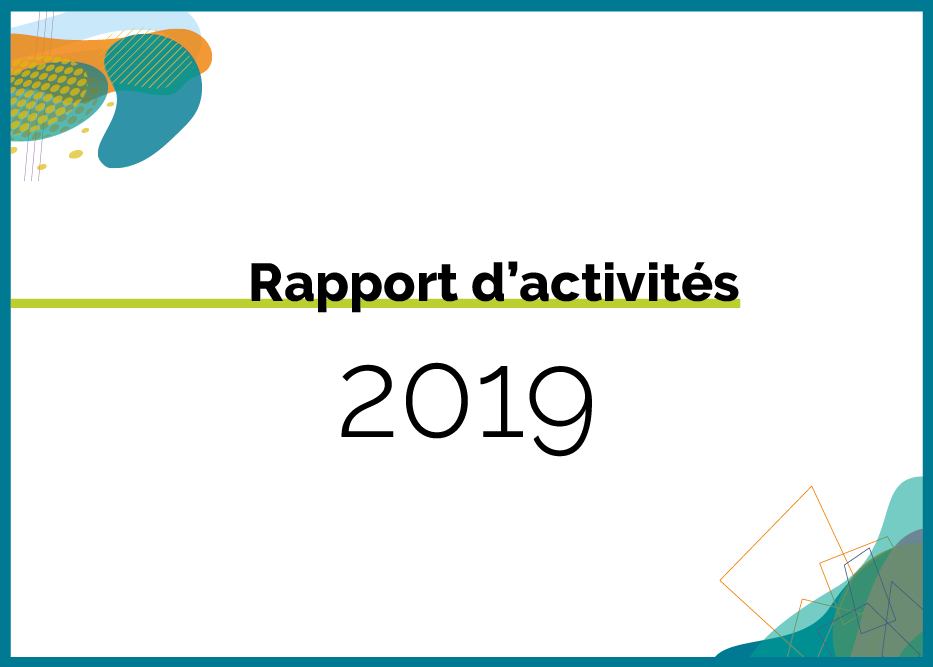 Rapport d’activités

2019